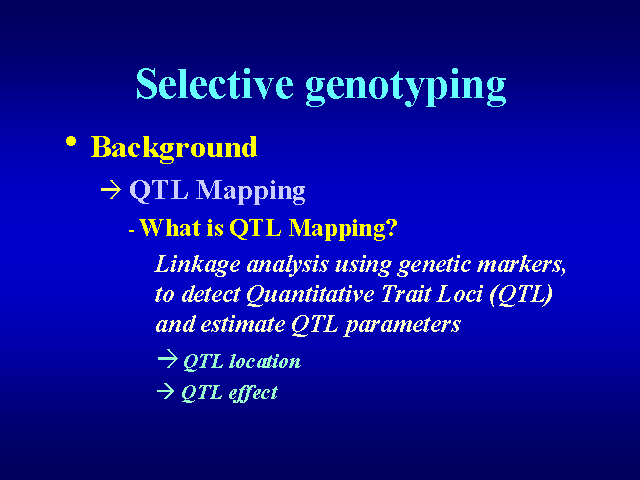 Selective genotyping

• Background

→ QTL Mapping

- What is QTL Mapping?

Linkage analysis using genetic markers, to detect Quantitative Trait Loci (QTL) and estimate QTL parameters

→ QTL location

→ QTL effect